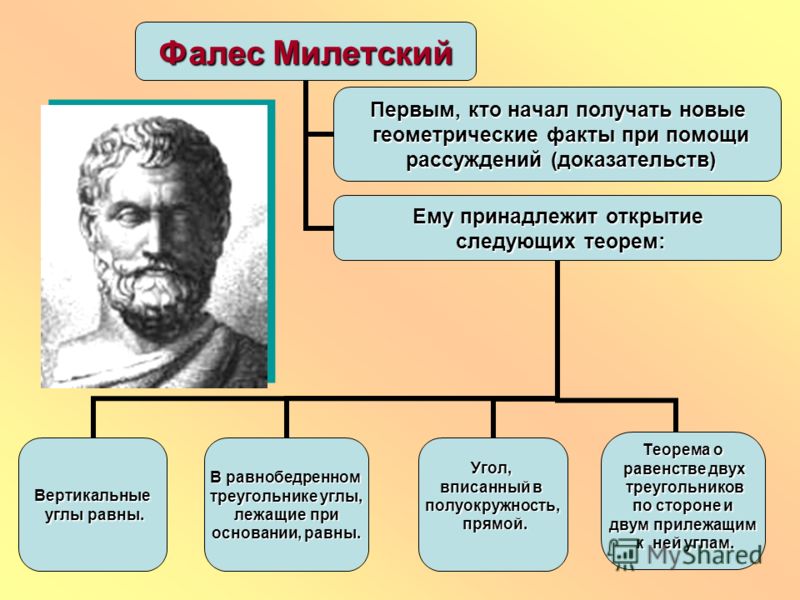 Фалес Милетский

Первым, кто начал получать новые геометрические факты при помощи рассуждений (доказательств)

Ему принадлежит открытие следующих теорем:

Вертикальные углы равны.

В равнобедренном треугольнике углы, лежащие при основании, равны.

Угол, вписанный в полуокружность, прямой.

Теорема о равенстве двух треугольников по стороне и двум прилежащим к ней углам.

MyShared